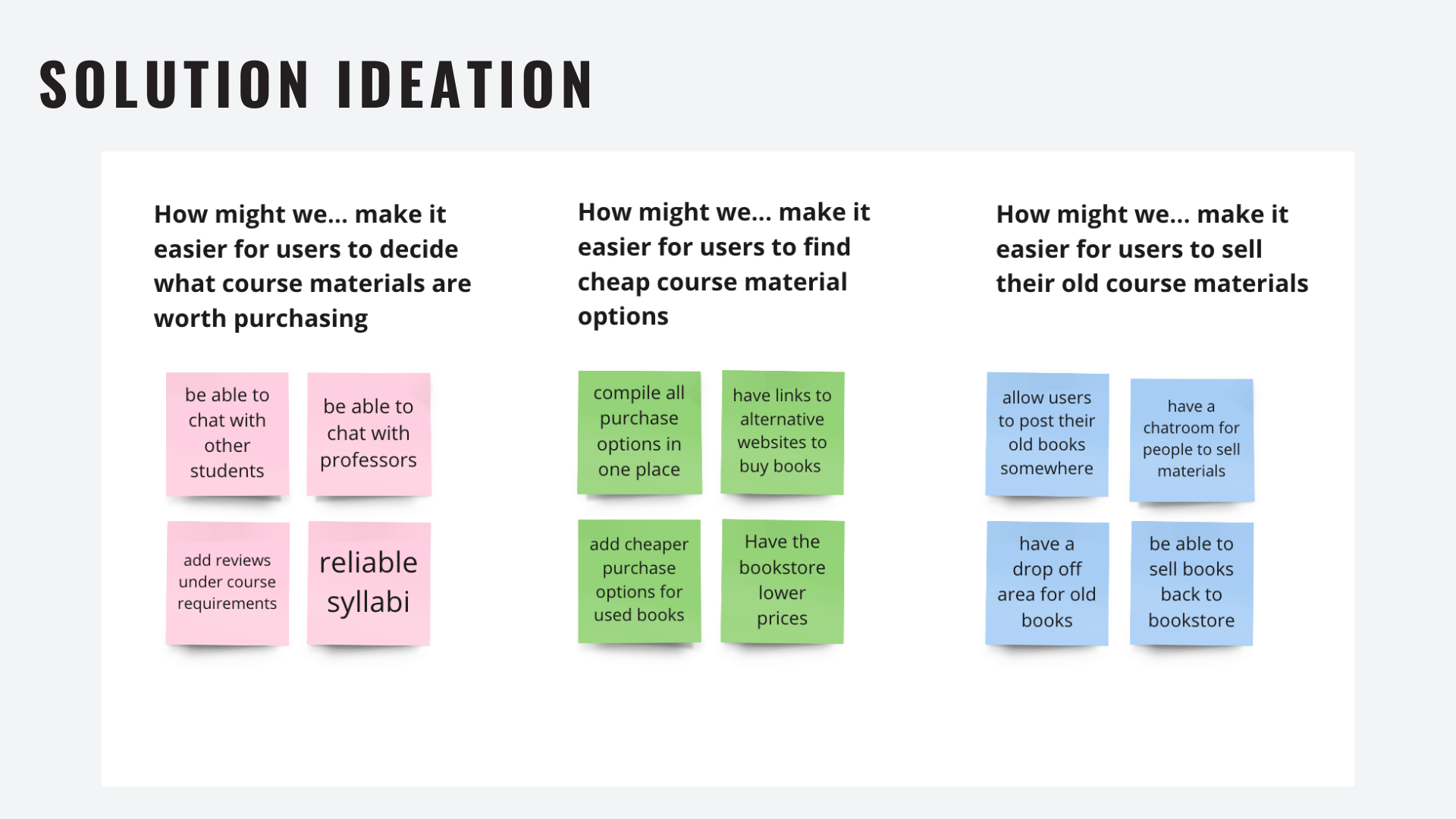 SOLUTION IDEATION

How might we... make it easier for users to decide what course materials are worth purchasing

be able to chat with other students

be able to chat with professors

add reviews under course requirements

reliable syllabi

How might we... make it easier for users to find cheap course material options

compile all purchase options in one place

have links to alternative websites to buy books

add cheaper purchase options for used books

Have the bookstore lower prices

How might we... make it easier for users to sell their old course materials

allow users to post their old books somewhere

have a chatroom for people to sell materials

have a drop off area for old books

be able to sell books back to bookstore